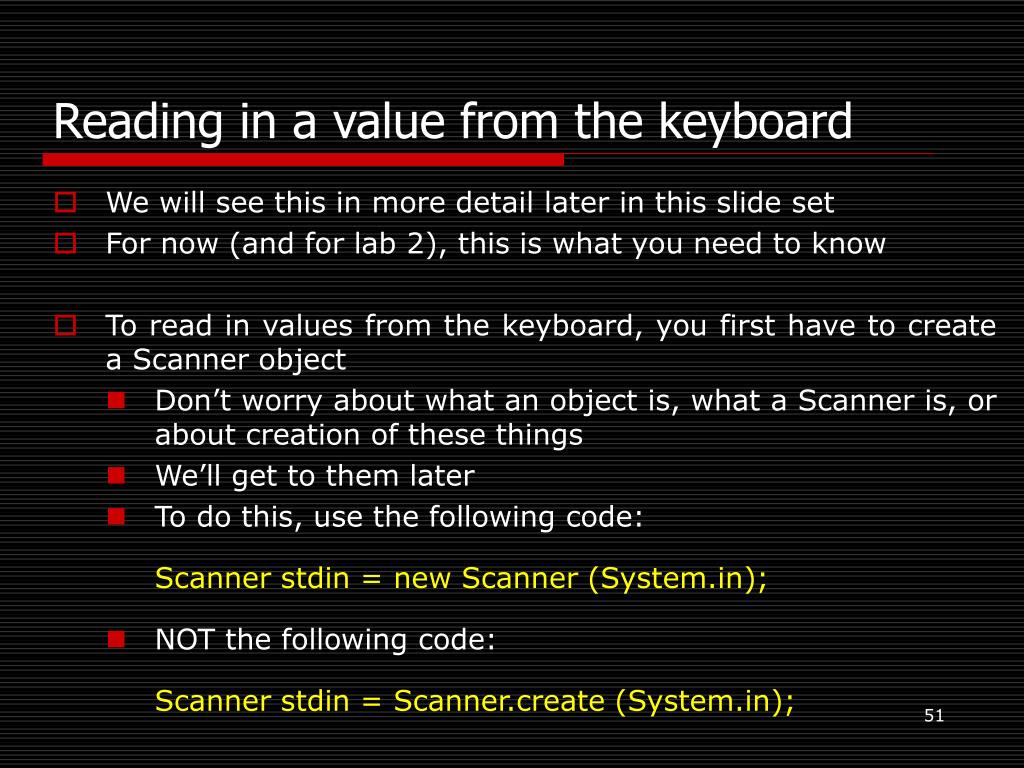 Reading in a value from the keyboard

We will see this in more detail later in this slide set

For now (and for lab 2), this is what you need to know

To read in values from the keyboard, you first have to create a Scanner object

Don’t worry about what an object is, what a Scanner is, or about creation of these things

We’ll get to them later

To do this, use the following code:

Scanner stdin = new Scanner (System.in);

NOT the following code:

Scanner stdin = Scanner.create (System.in);

51